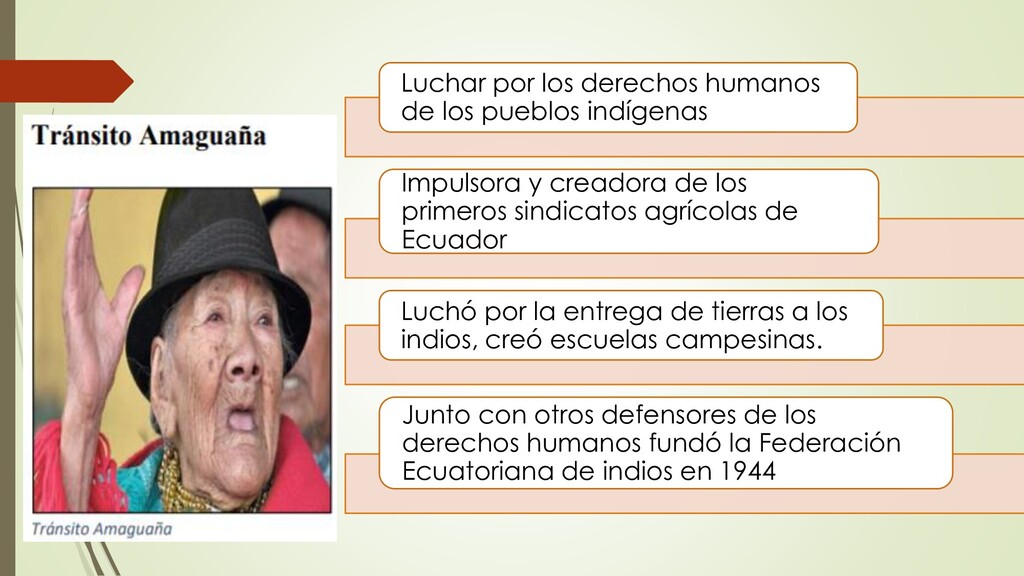 Tránsito Amaguaña

Tránsito Amaguaña

Luchar por los derechos humanos de los pueblos indígenas

Impulsora y creadora de los primeros sindicatos agrícolas de Ecuador

Luchó por la entrega de tierras a los indios, creó escuelas campesinas.

Junto con otros defensores de los derechos humanos fundó la Federación Ecuatoriana de indios en 1944